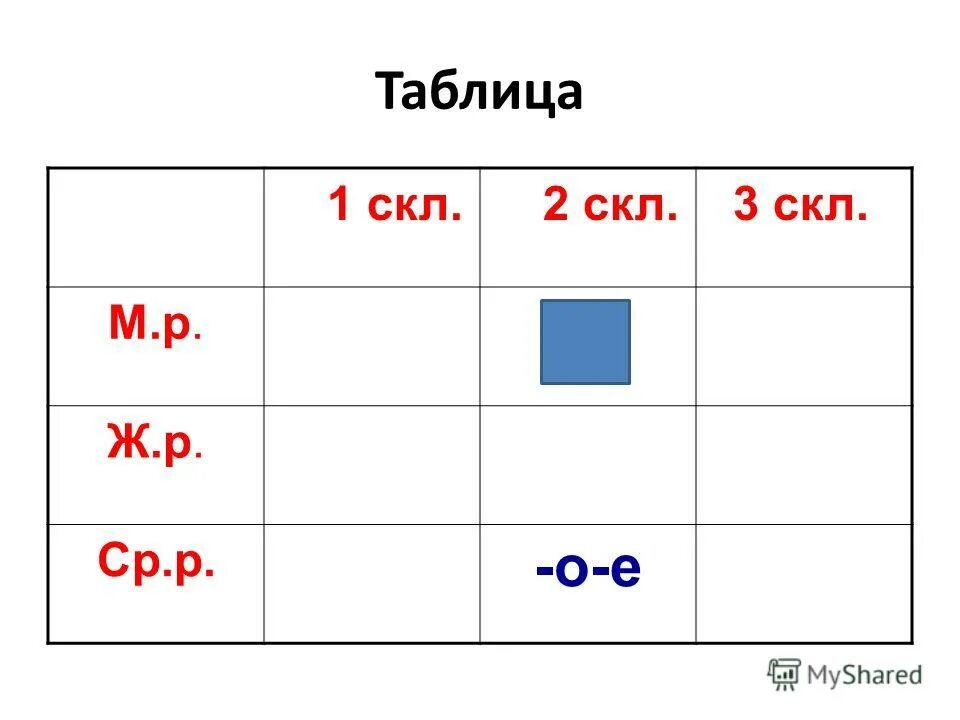 Таблица

| | 1 скл. | 2 скл. | 3 скл. |
|---|---|---|---|
| М.р. | | | |
| Ж.р. | | | |
| Ср.р. | | -о-е | |

MyShared